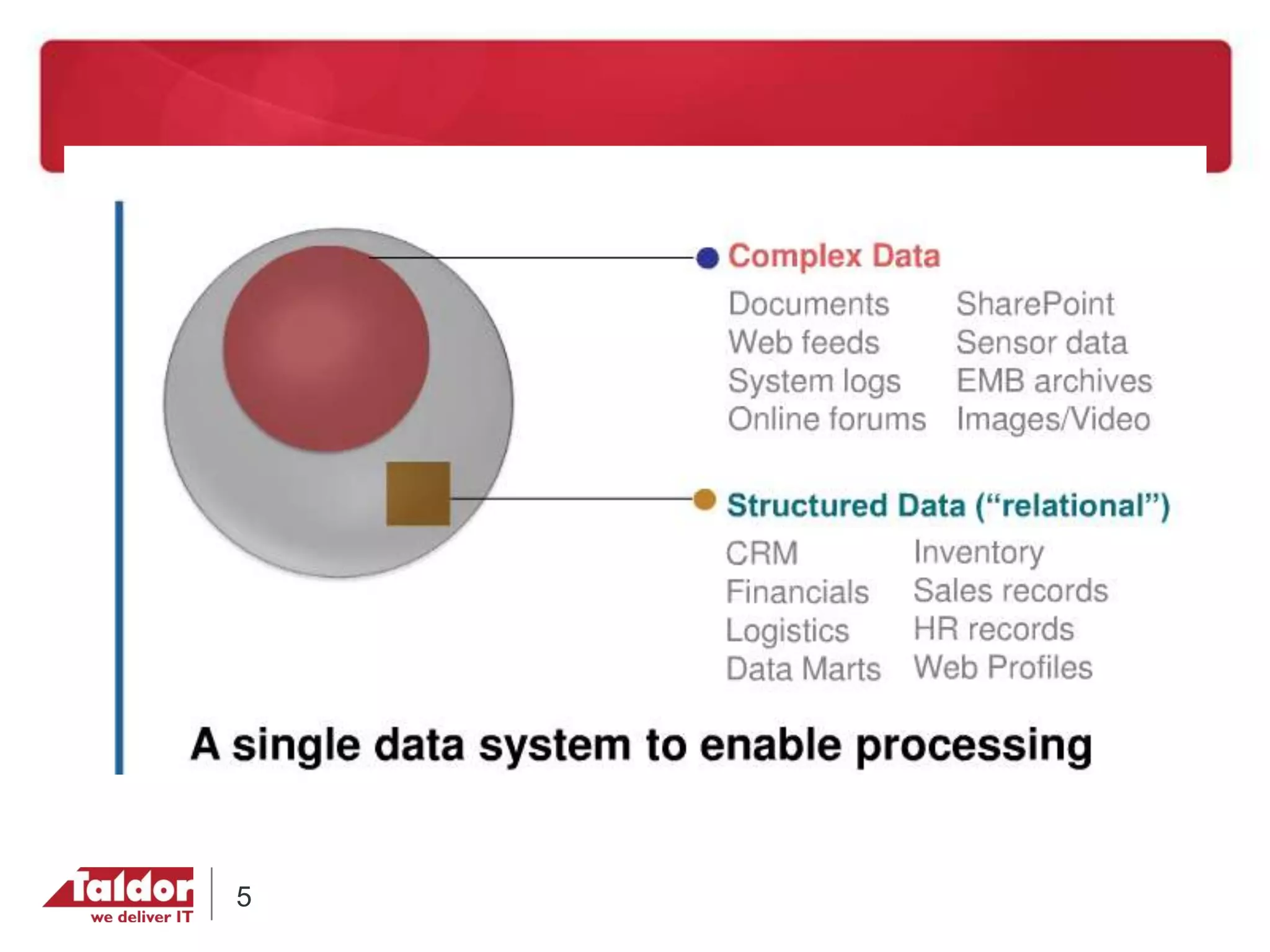 Complex Data

Documents
Web feeds
System logs
Online forums

SharePoint
Sensor data
EMB archives
Images/Video

Structured Data (“relational”)

CRM
Financials
Logistics
Data Marts

Inventory
Sales records
HR records
Web Profiles

A single data system to enable processing

Taldor
we deliver IT

5